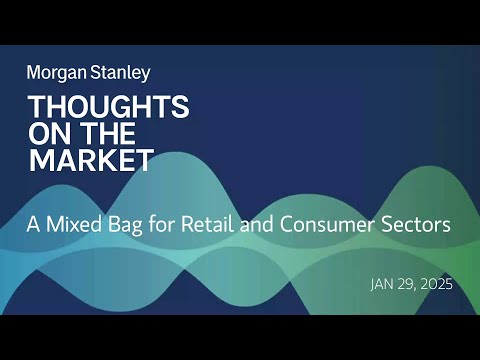 Morgan Stanley

THOUGHTS ON THE MARKET

A Mixed Bag for Retail and Consumer Sectors

JAN 29, 2025